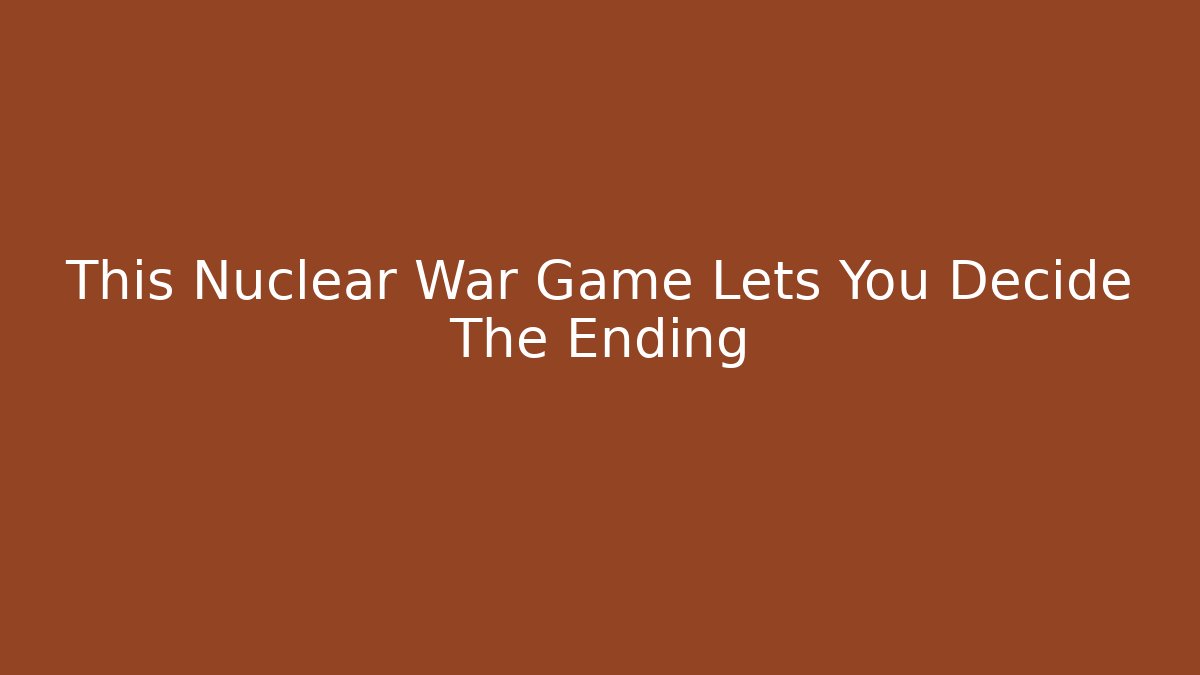 This Nuclear War Game Lets You Decide The Ending